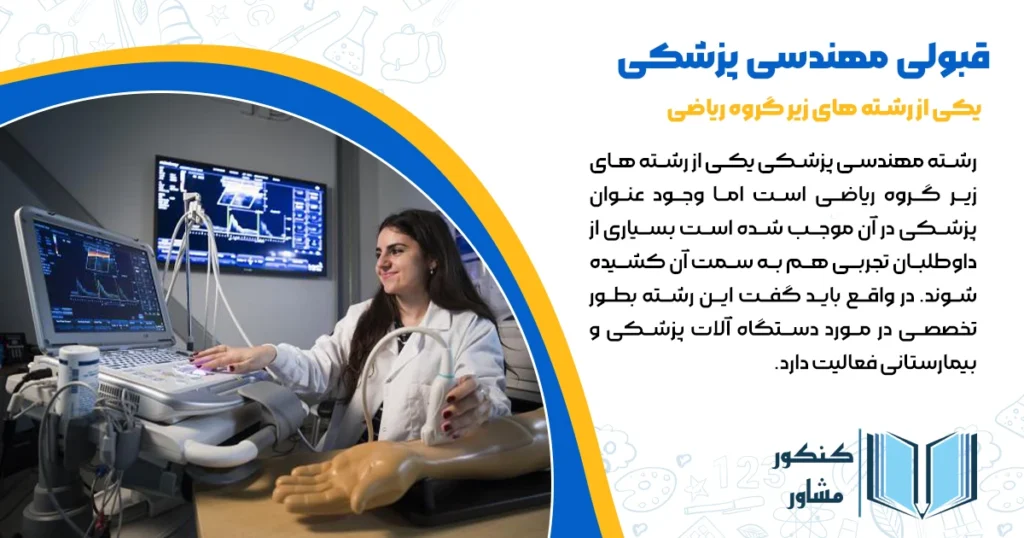 قبولی مهندسی پزشکی

یکی از رشته های زیر گروه ریاضی

رشته مهندسی پزشکی یکی از رشته های زیر گروه ریاضی است اما وجود عنوان پزشکی در آن موجب شده است بسیاری از داوطلبان تجربی هم به سمت آن کشیده شوند. در واقع باید گفت این رشته بطور تخصصی در مورد دستگاه آلات پزشکی و بیمارستانی فعالیت دارد.

کنکور
مشاور